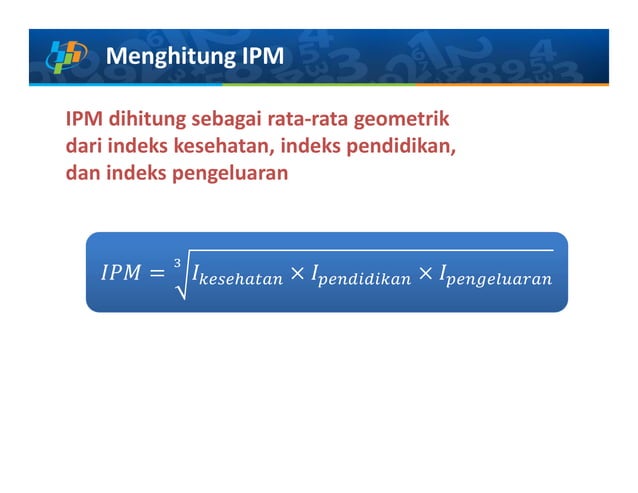 Menghitung IPM

IPM dihitung sebagai rata-rata geometrik dari indeks kesehatan, indeks pendidikan, dan indeks pengeluaran

$IPM = \sqrt[3]{I_{kesehatan} \times I_{pendidikan} \times I_{pengeluaran}}$